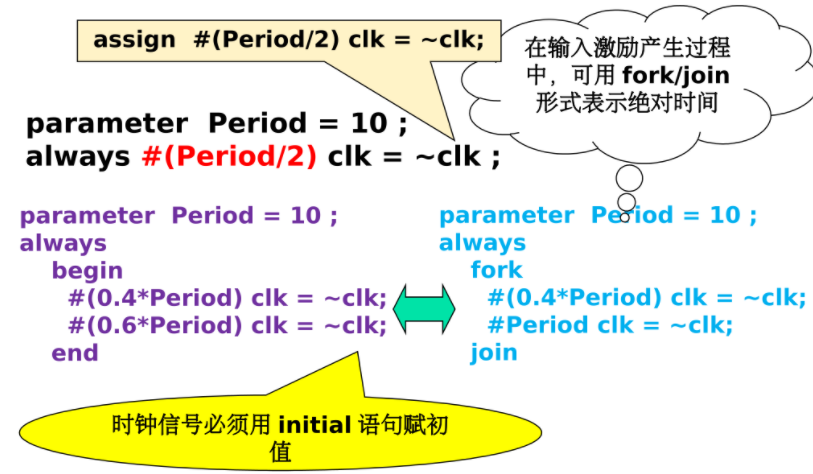 assign #(Period/2) clk = ~clk;

在输入激励产生过程中，可用 fork/join 形式表示绝对时间

parameter Period = 10 ;
always #(Period/2) clk = ~clk ;

parameter Period = 10 ;
always
begin
#(0.4*Period) clk = ~clk;
#(0.6*Period) clk = ~clk;
end

parameter Period = 10 ;
always
fork
#(0.4*Period) clk = ~clk;
#Period clk = ~clk;
join

时钟信号必须用 initial 语句赋初值